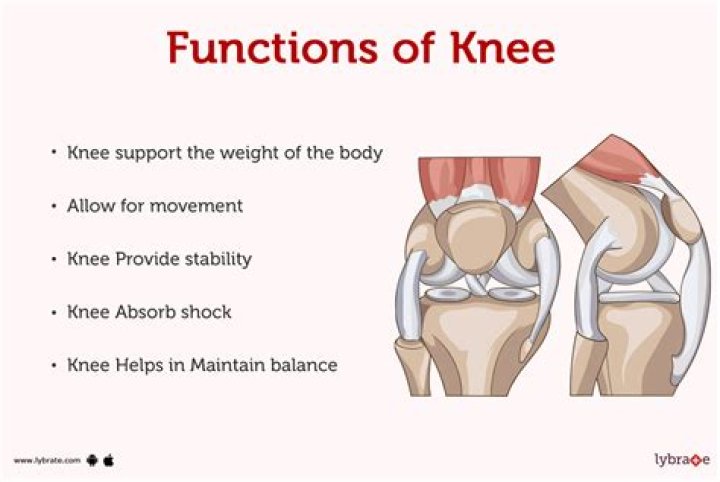 Functions of Knee

• Knee support the weight of the body

• Allow for movement

• Knee Provide stability

• Knee Absorb shock

• Knee Helps in Maintain balance

www.lybrate.com

lybrate